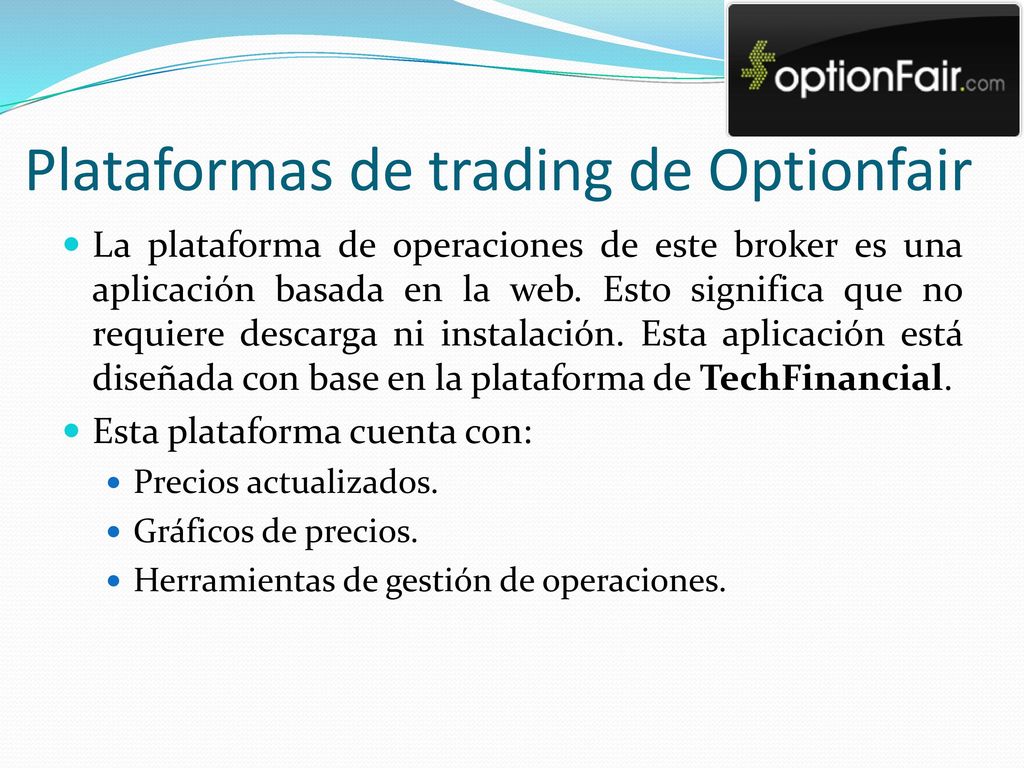 optionFair.com

Plataformas de trading de Optionfair

La plataforma de operaciones de este broker es una aplicación basada en la web. Esto significa que no requiere descarga ni instalación. Esta aplicación está diseñada con base en la plataforma de TechFinancial.

Esta plataforma cuenta con:

Precios actualizados.

Gráficos de precios.

Herramientas de gestión de operaciones.